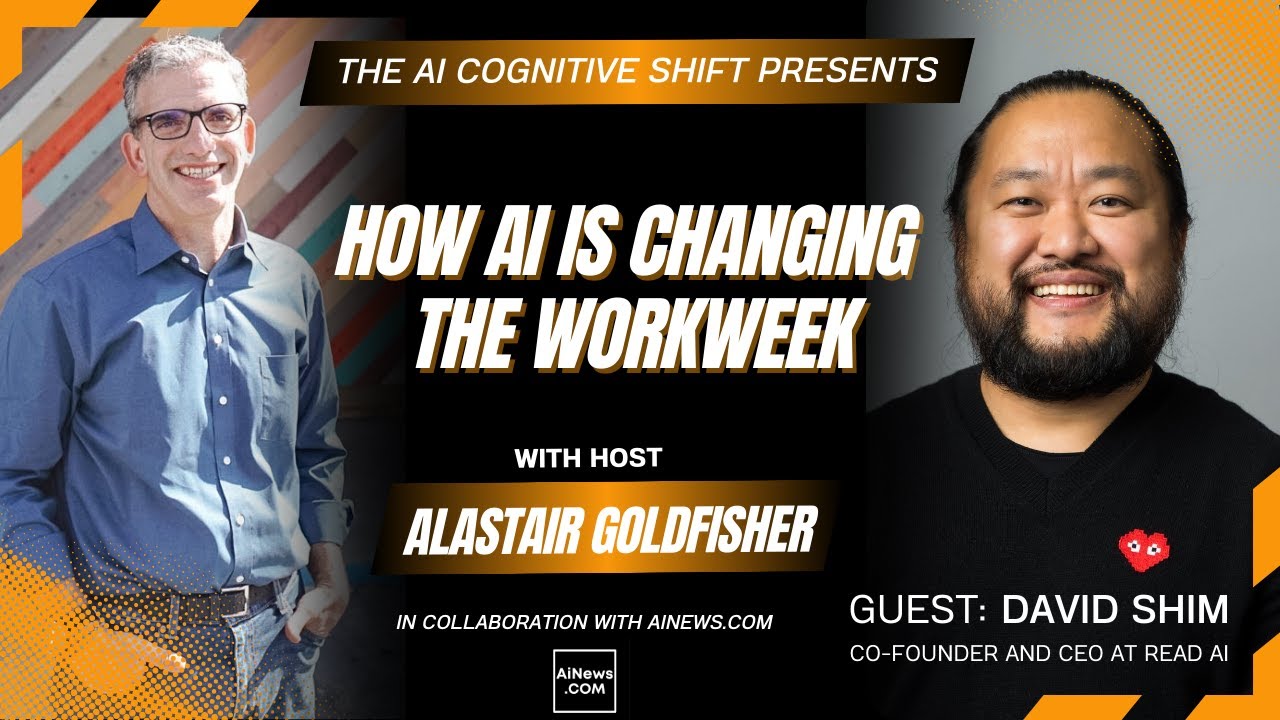 THE AI COGNITIVE SHIFT PRESENTS

HOW AI IS CHANGING THE WORKWEEK

WITH HOST

ALASTAIR GOLDFISHER

IN COLLABORATION WITH AINEWS.COM

AiNews .COM

GUEST: DAVID SHIM

CO-FOUNDER AND CEO AT READ AI